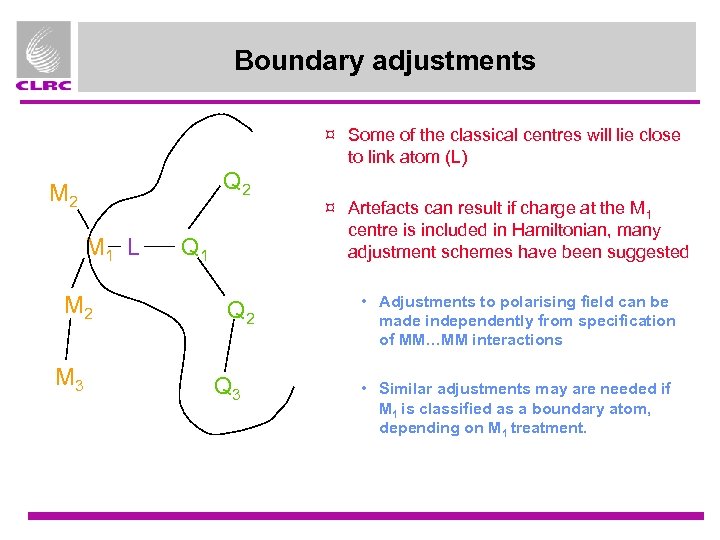 CLRC

Boundary adjustments

$M_2$

$Q_2$

$M_1$ L $Q_1$

$M_2$

$Q_2$

$M_3$

$Q_3$

¤ Some of the classical centres will lie close to link atom (L)

¤ Artefacts can result if charge at the $M_1$ centre is included in Hamiltonian, many adjustment schemes have been suggested

• Adjustments to polarising field can be made independently from specification of MM…MM interactions

• Similar adjustments may are needed if $M_1$ is classified as a boundary atom, depending on $M_1$ treatment.